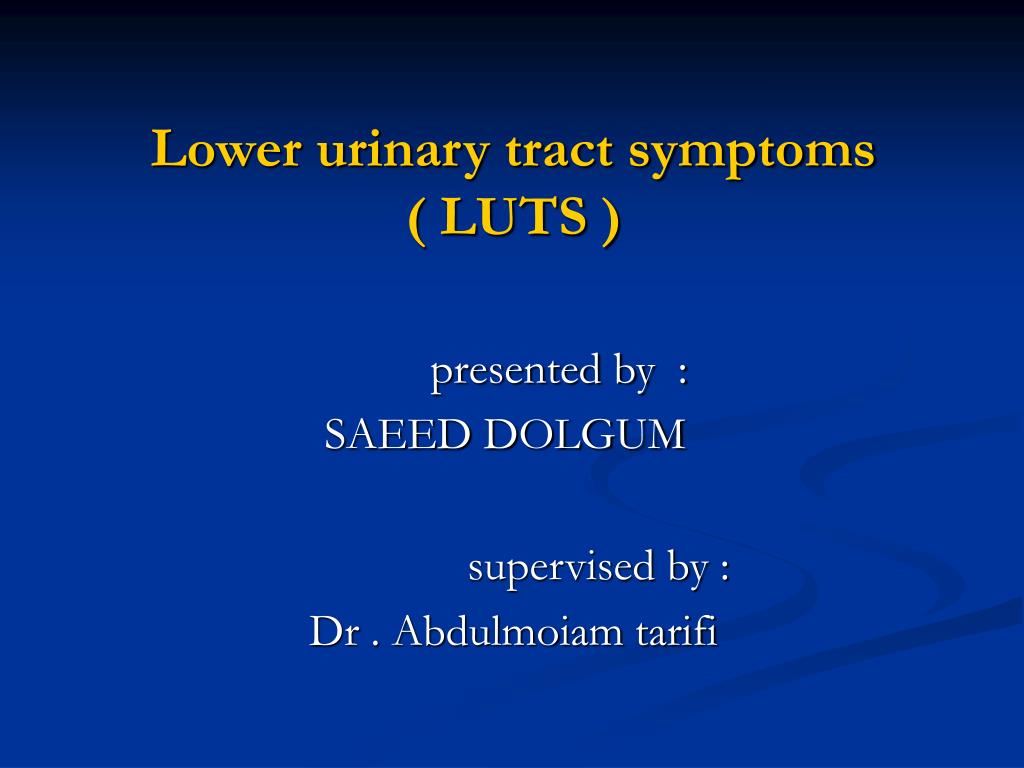 Lower urinary tract symptoms
( LUTS )

presented by :
SAEED DOLGUM

supervised by :
Dr . Abdulmoiam tarifi